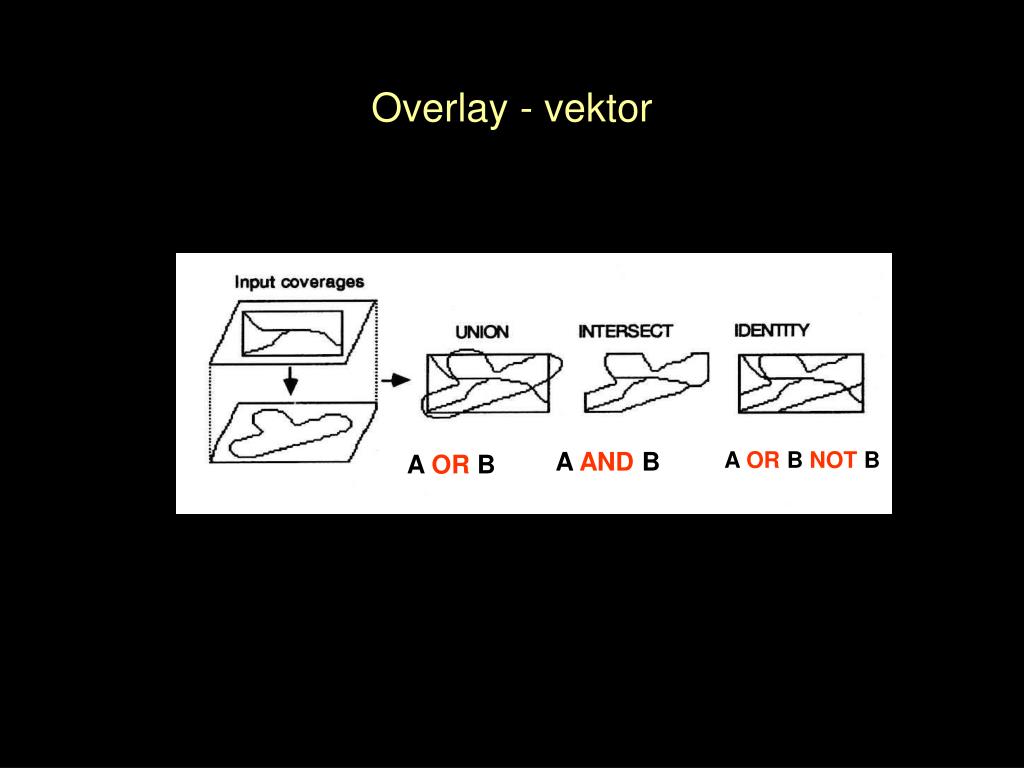 Overlay - vektor

Input coverages

UNION

INTERSECT

IDENTITY

A OR B

A AND B

A OR B NOT B